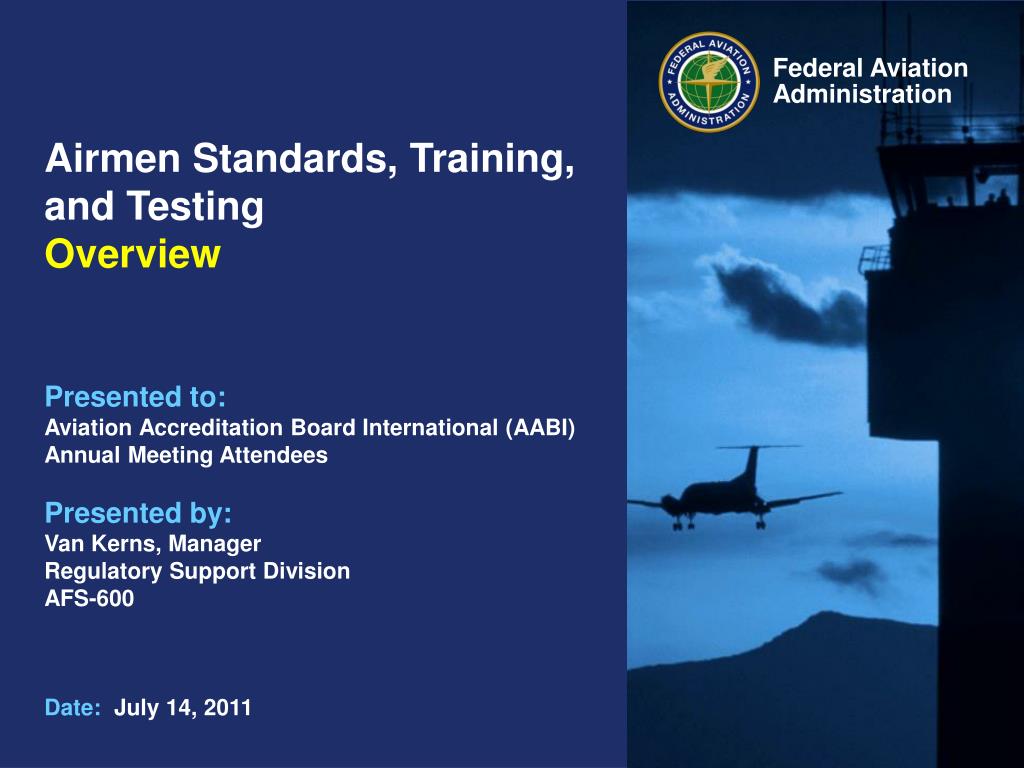 FEDERAL AVIATION ADMINISTRATION

Federal Aviation Administration

Airmen Standards, Training, and Testing
Overview

Presented to:
Aviation Accreditation Board International (AABI)
Annual Meeting Attendees

Presented by:
Van Kerns, Manager
Regulatory Support Division
AFS-600

Date: July 14, 2011